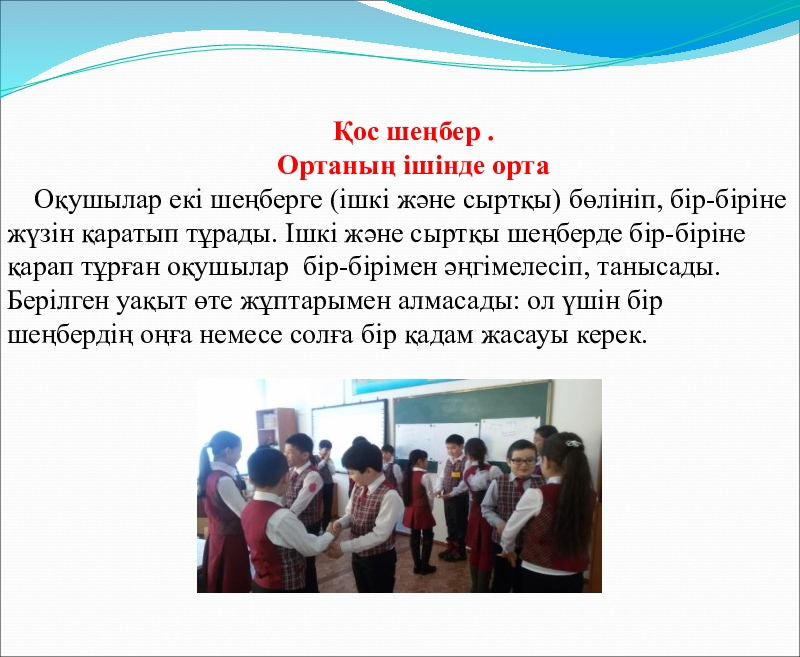 Қос шеңбер .
Ортаның ішінде орта

Оқушылар екі шеңберге (ішкі және сыртқы) бөлініп, бір-біріне жүзін қаратып тұрады. Ішкі және сыртқы шеңберде бір-біріне қарап тұрған оқушылар бір-бірімен әңгімелесіп, танысады. Берілген уақыт өте жұптарымен алмасады: ол үшін бір шеңбердің оңға немесе солға бір қадам жасауы керек.